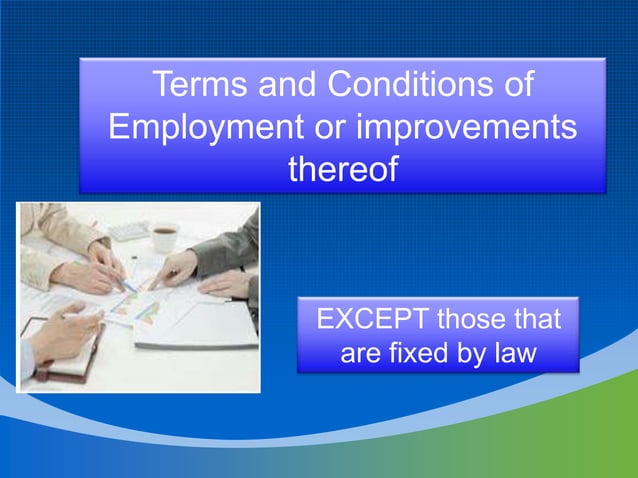 Terms and Conditions of Employment or improvements thereof

EXCEPT those that are fixed by law